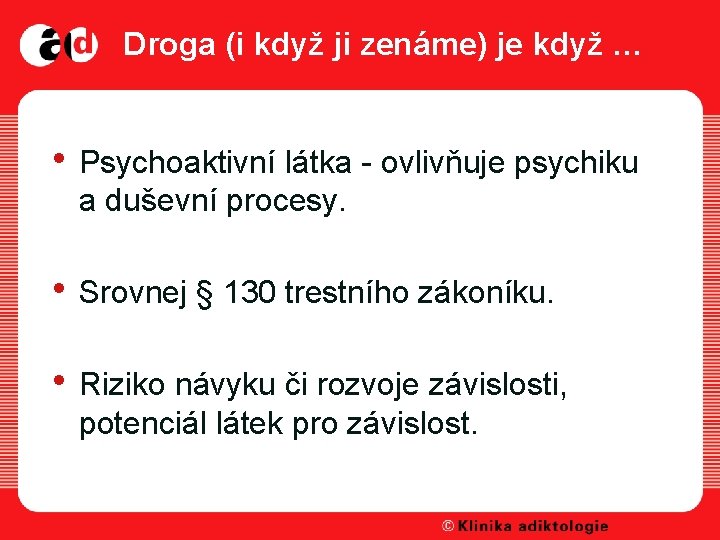 ad

Droga (i když ji zenáme) je když …

• Psychoaktivní látka - ovlivňuje psychiku a duševní procesy.

• Srovnej § 130 trestního zákoníku.

• Riziko návyku či rozvoje závislosti, potenciál látek pro závislost.

© Klinika adiktologie